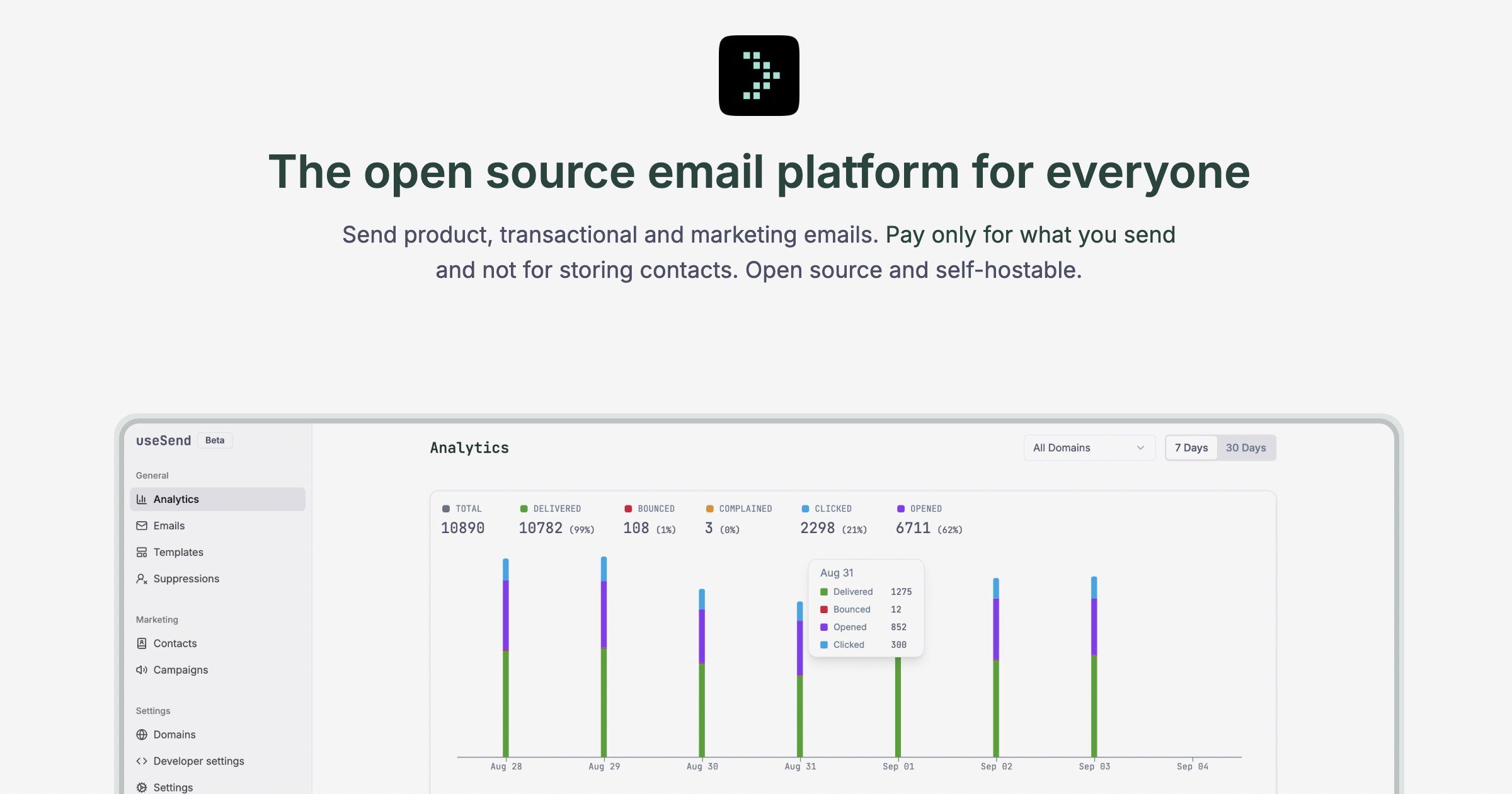 The open source email platform for everyone

Send product, transactional and marketing emails. Pay only for what you send and not for storing contacts. Open source and self-hostable.

useSend Beta

General
Analytics
Emails
Templates
Suppressions

Marketing
Contacts
Campaigns

Settings
Domains
Developer settings
Settings

Analytics

All Domains
7 Days 30 Days

TOTAL 10890
DELIVERED 10782 (99%)
BOUNCED 108 (1%)
COMPLAINED 3 (0%)
CLICKED 2298 (21%)
OPENED 6711 (62%)

Aug 31
Delivered 1275
Bounced 12
Opened 852
Clicked 300

Aug 28 Aug 29 Aug 30 Aug 31 Sep 01 Sep 02 Sep 03 Sep 04